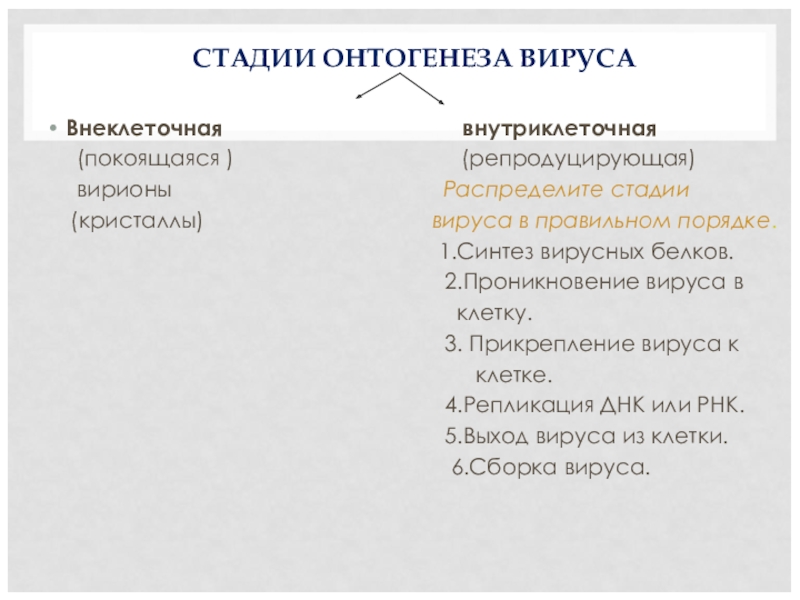 СТАДИИ ОНТОГЕНЕЗА ВИРУСА

• Внеклеточная
(покоящаяся )
вирионы
(кристаллы)

внутриклеточная
(репродуцирующая)
Распределите стадии вируса в правильном порядке.
1.Синтез вирусных белков.
2.Проникновение вируса в клетку.
3. Прикрепление вируса к клетке.
4.Репликация ДНК или РНК.
5.Выход вируса из клетки.
6.Сборка вируса.